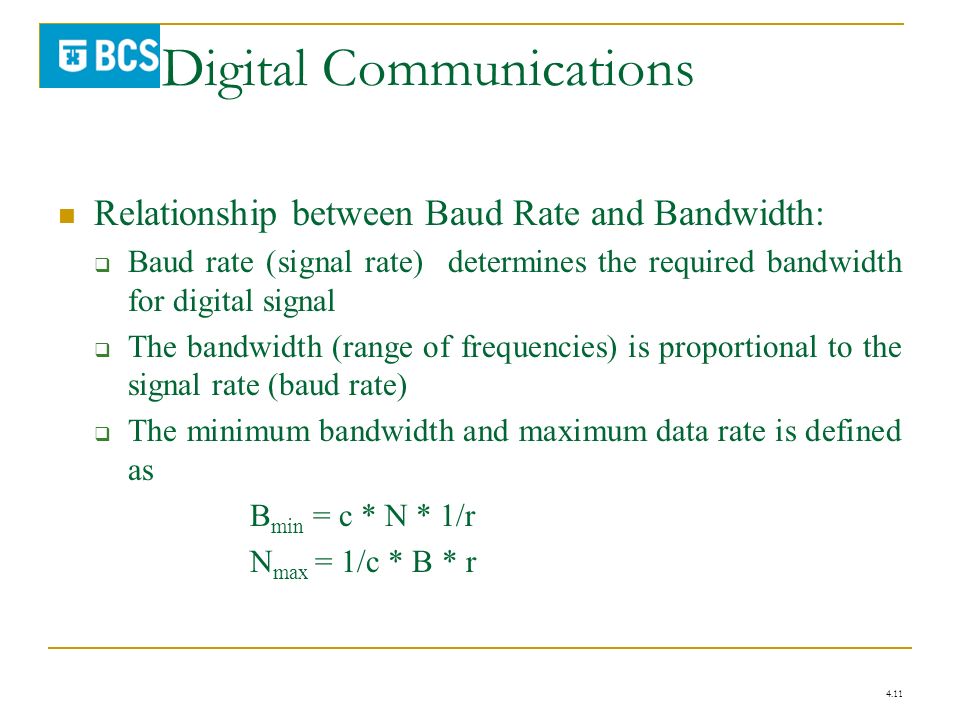 BCS Digital Communications

Relationship between Baud Rate and Bandwidth:

Baud rate (signal rate) determines the required bandwidth for digital signal

The bandwidth (range of frequencies) is proportional to the signal rate (baud rate)

The minimum bandwidth and maximum data rate is defined as

$B_{min} = c * N * 1/r$

$N_{max} = 1/c * B * r$

4.11